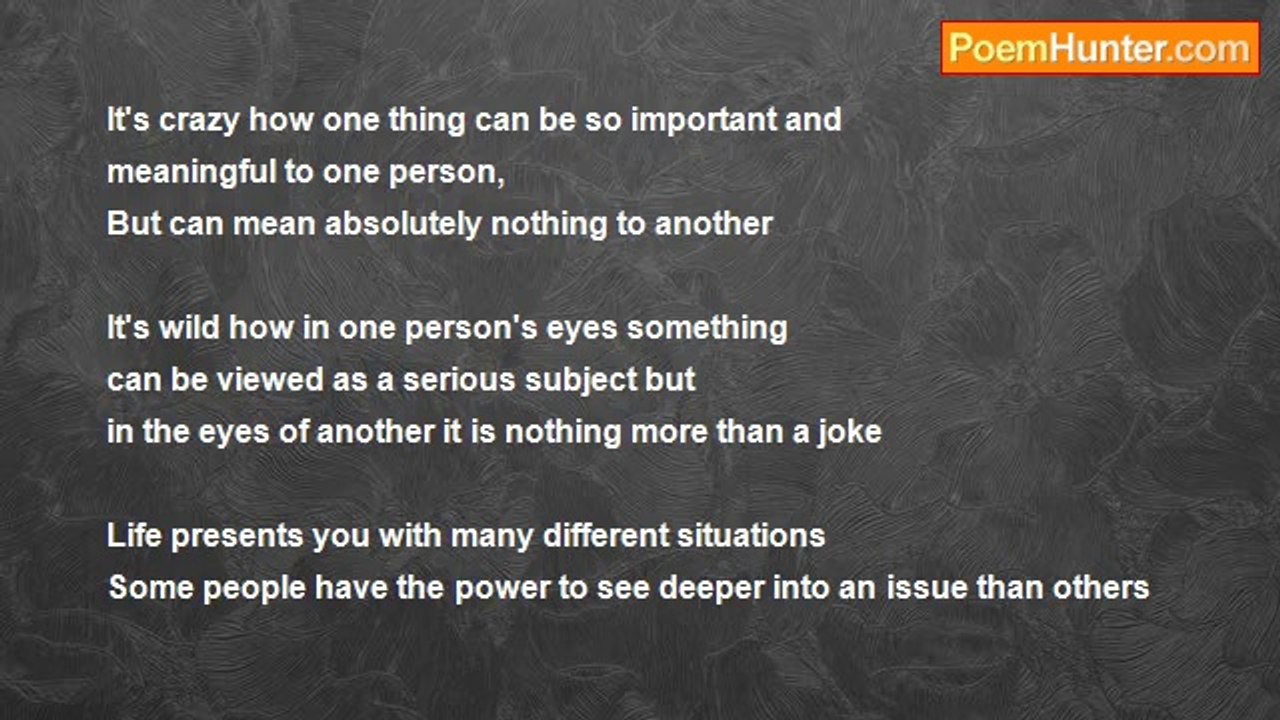 PoemHunter.com

It's crazy how one thing can be so important and meaningful to one person,
But can mean absolutely nothing to another

It's wild how in one person's eyes something can be viewed as a serious subject but in the eyes of another it is nothing more than a joke

Life presents you with many different situations
Some people have the power to see deeper into an issue than others